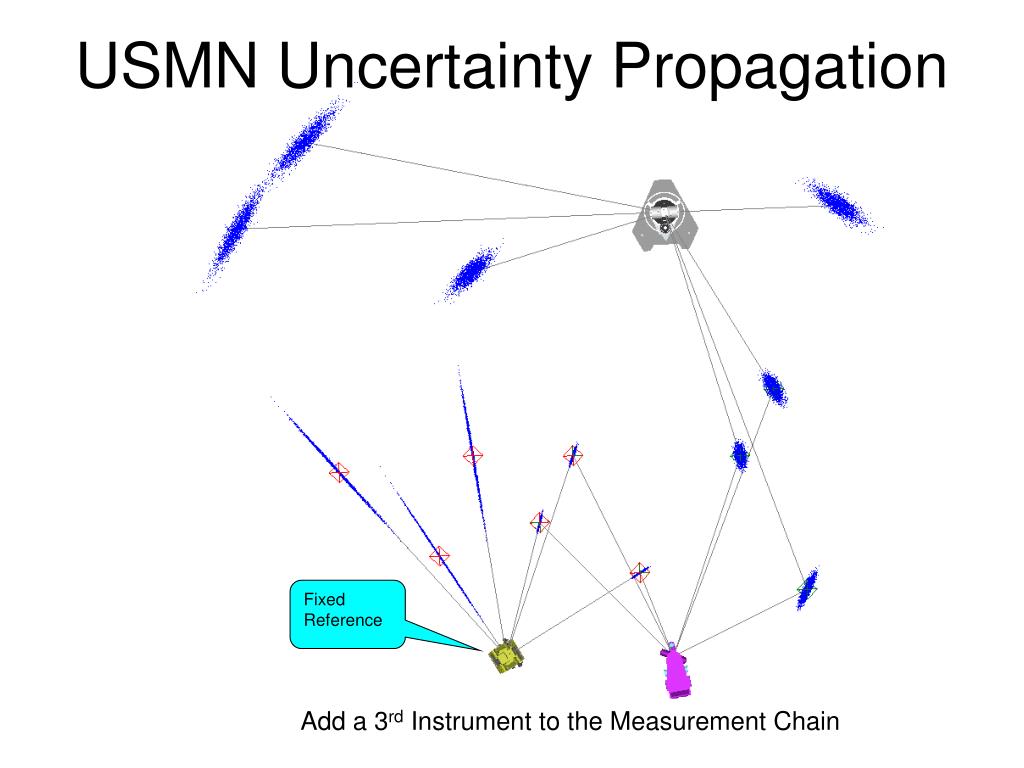 USMN Uncertainty Propagation

Fixed Reference

Add a 3$^{rd}$ Instrument to the Measurement Chain